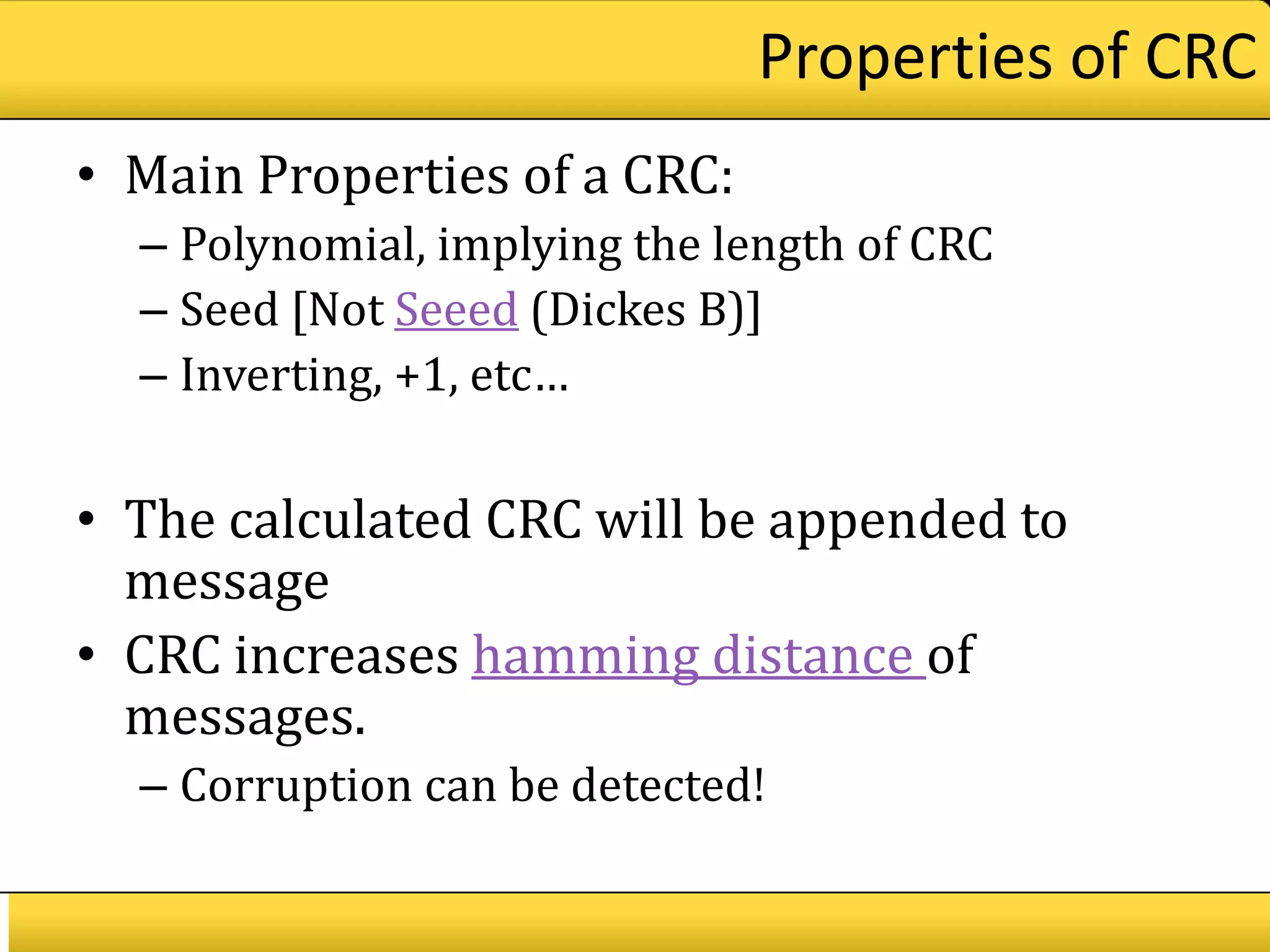 Properties of CRC

• Main Properties of a CRC:
– Polynomial, implying the length of CRC
– Seed [Not Seeed (Dickes B)]
– Inverting, +1, etc…

• The calculated CRC will be appended to message
• CRC increases hamming distance of messages.
– Corruption can be detected!